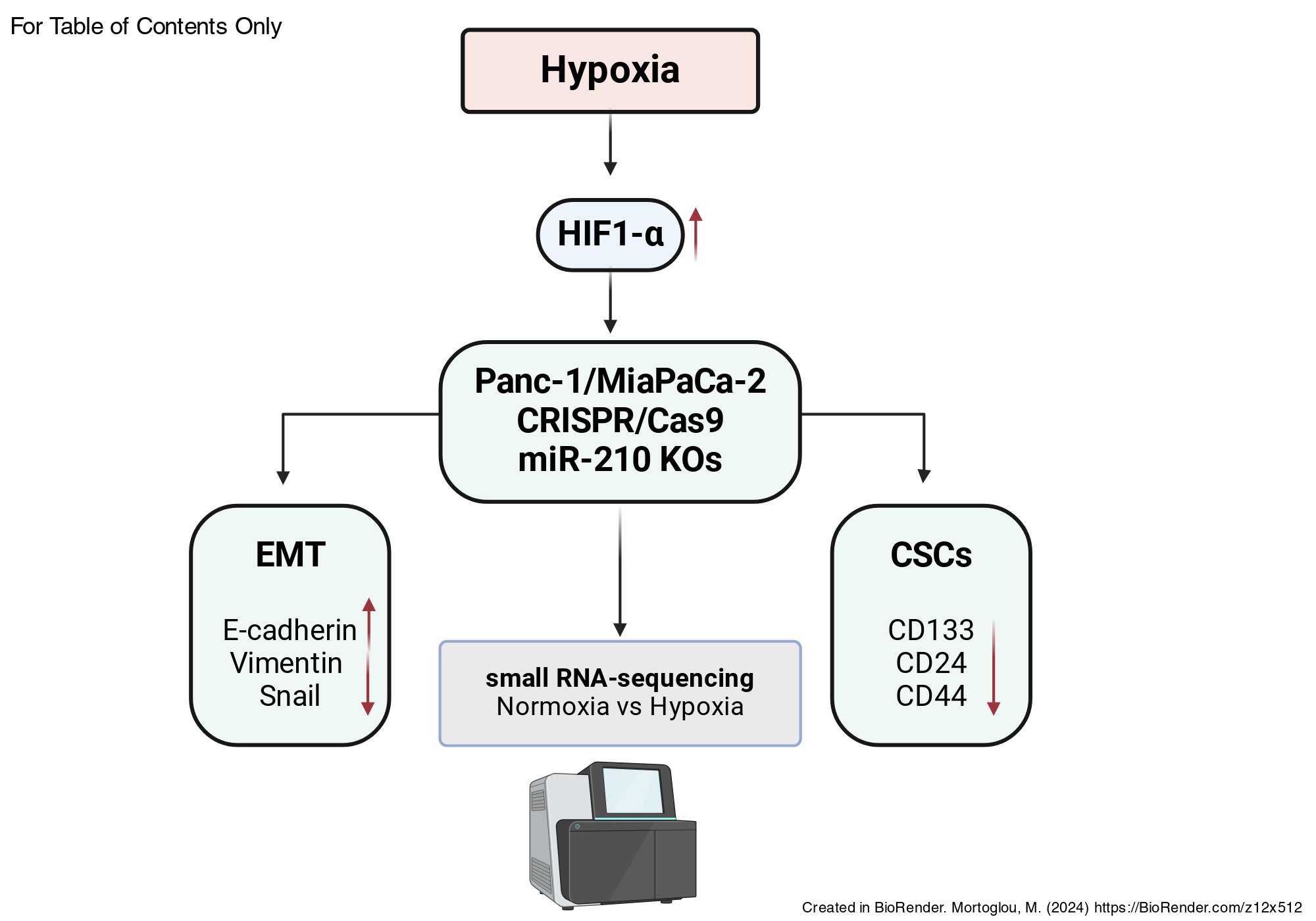 For Table of Contents Only

Hypoxia

HIF1-α

Panc-1/MiaPaCa-2
CRISPR/Cas9
miR-210 KOs

EMT

E-cadherin
Vimentin
Snail

small RNA-sequencing
Normoxia vs Hypoxia

CSCs

CD133
CD24
CD44

Created in BioRender. Mortoglou, M. (2024) https://BioRender.com/z12x512